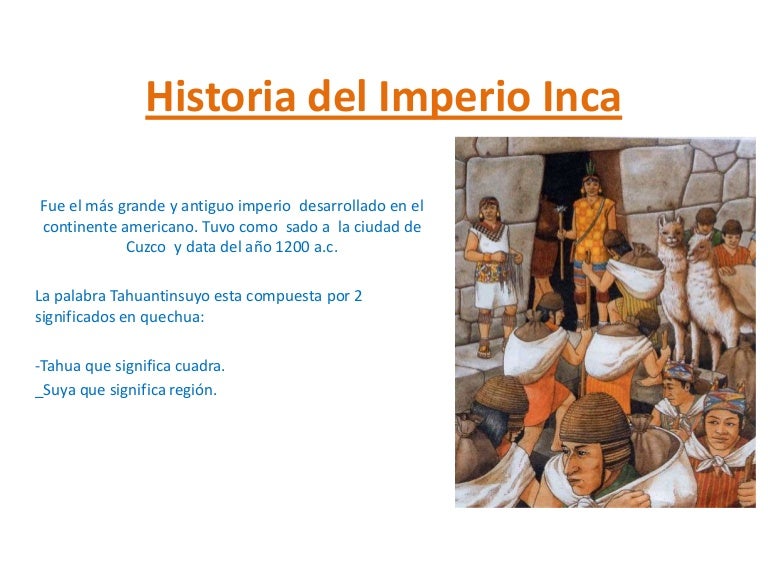 Historia del Imperio Inca

Fue el más grande y antiguo imperio desarrollado en el continente americano. Tuvo como sado a la ciudad de Cuzco y data del año 1200 a.c.

La palabra Tahuantinsuyo esta compuesta por 2 significados en quechua:

-Tahua que significa cuadra.
_Suya que significa región.